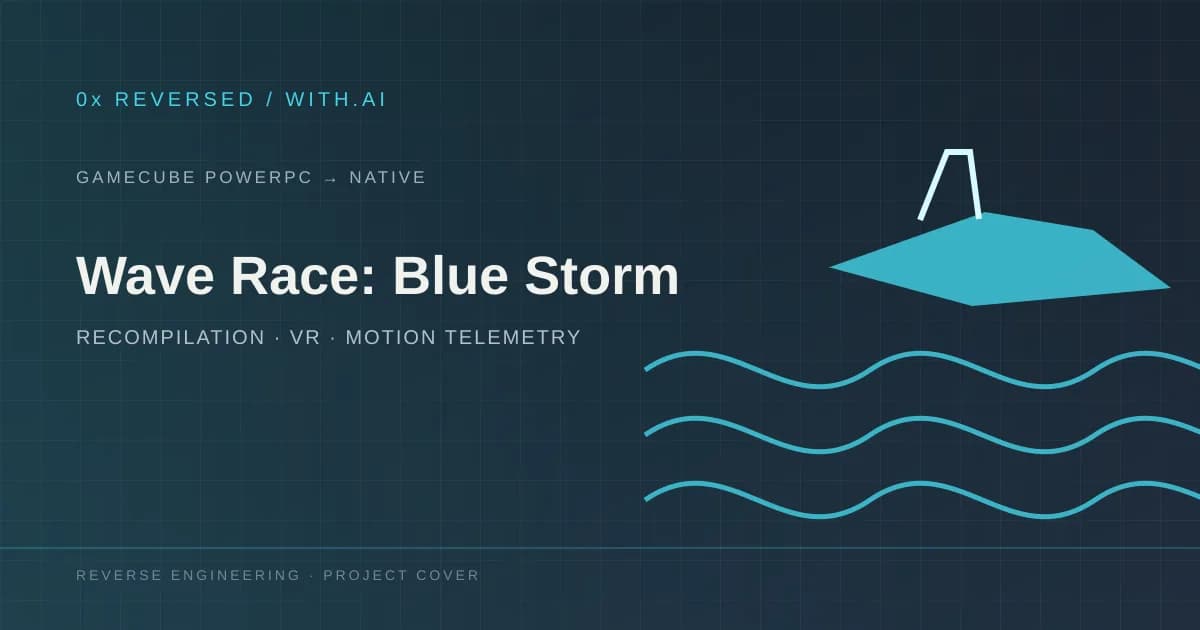 0x REVERSED / WITH.AI

GAMECUBE POWERPC → NATIVE

Wave Race: Blue Storm

RECOMPILATION · VR · MOTION TELEMETRY

REVERSE ENGINEERING · PROJECT COVER